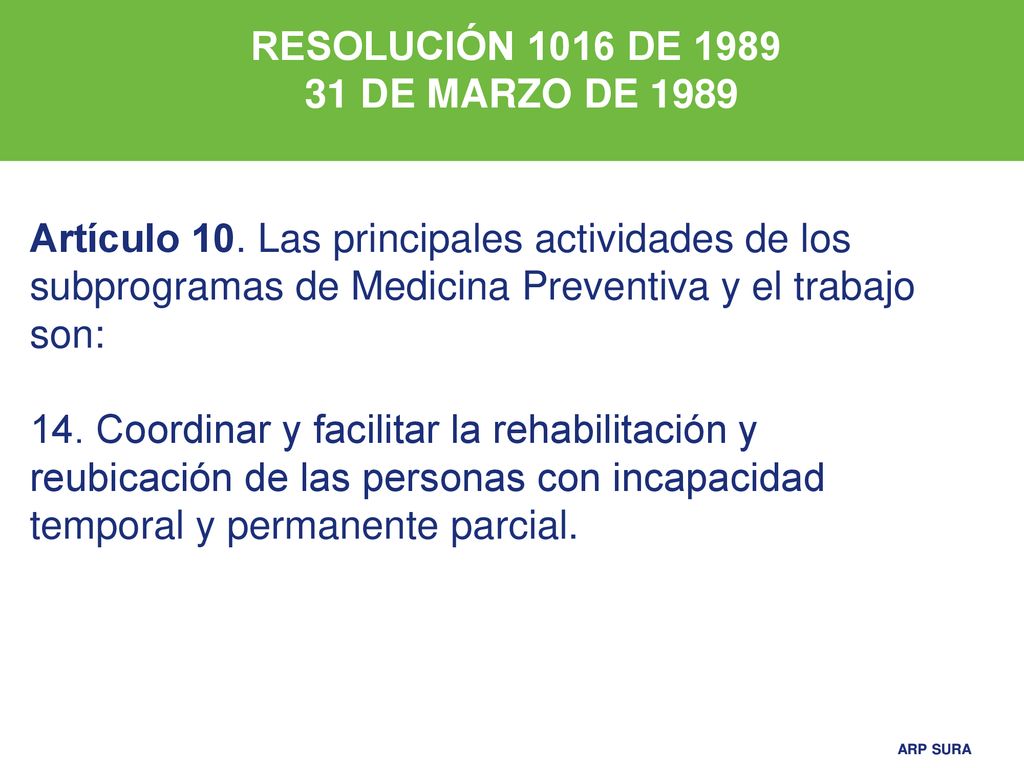 RESOLUCIÓN 1016 DE 1989
31 DE MARZO DE 1989

Artículo 10. Las principales actividades de los subprogramas de Medicina Preventiva y el trabajo son:

14. Coordinar y facilitar la rehabilitación y reubicación de las personas con incapacidad temporal y permanente parcial.

ARP SURA